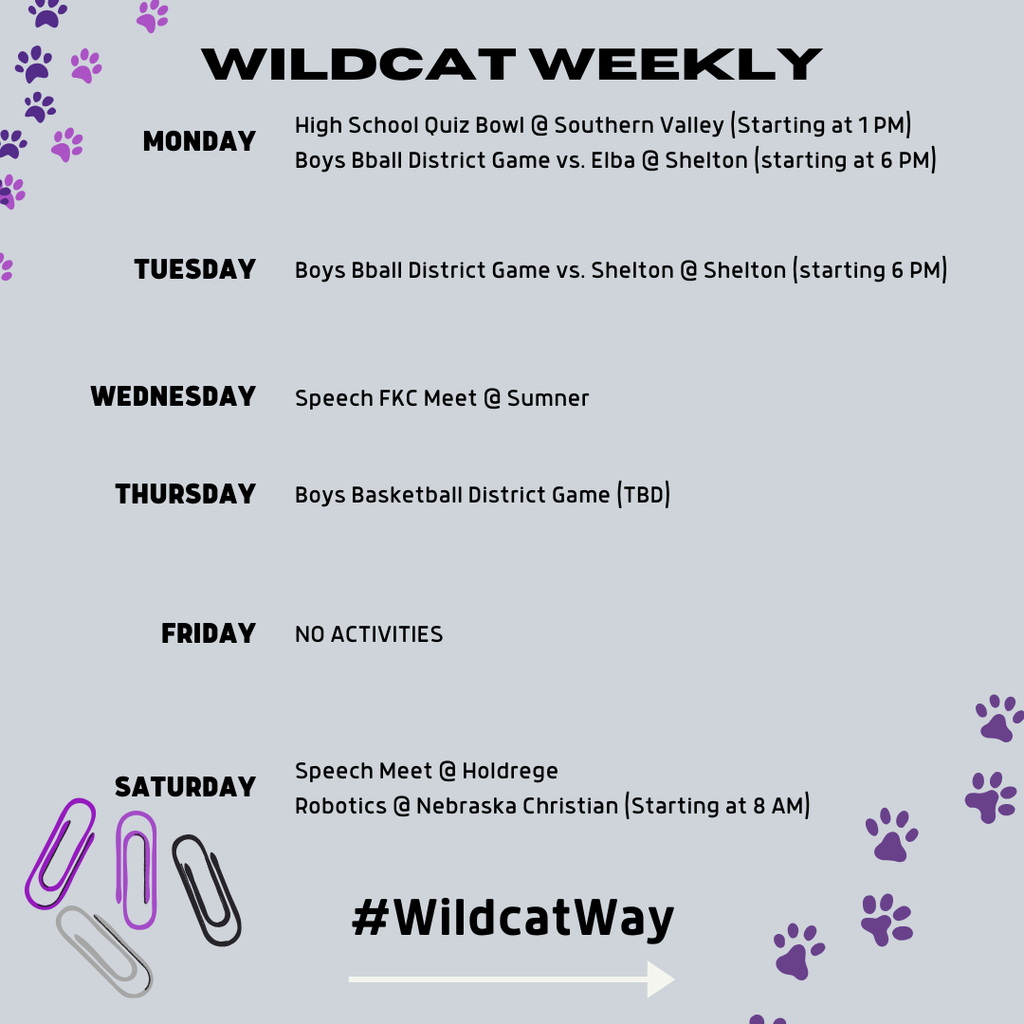 WILDCAT WEEKLY

MONDAY
High School Quiz Bowl @ Southern Valley (Starting at 1 PM)
Boys Bball District Game vs. Elba @ Shelton (starting at 6 PM)

TUESDAY
Boys Bball District Game vs. Shelton @ Shelton (starting 6 PM)

WEDNESDAY
Speech FKC Meet @ Sumner

THURSDAY
Boys Basketball District Game (TBD)

FRIDAY
NO ACTIVITIES

SATURDAY
Speech Meet @ Holdrege
Robotics @ Nebraska Christian (Starting at 8 AM)

#WildcatWay